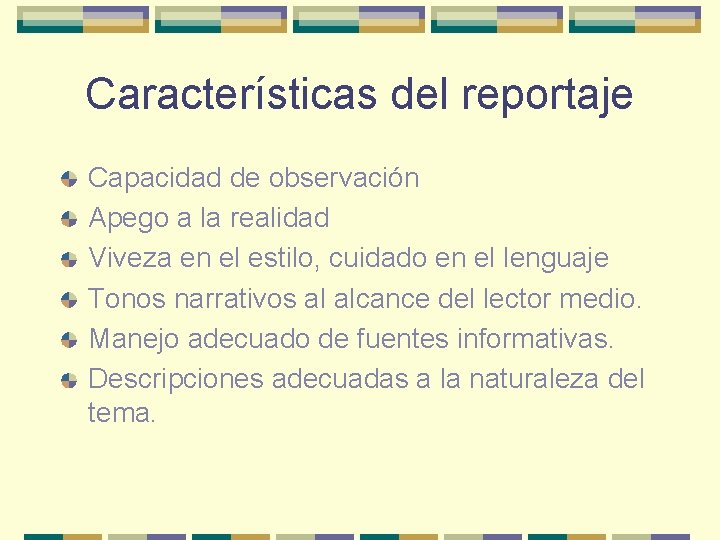 Características del reportaje

- Capacidad de observación
- Apego a la realidad
- Viveza en el estilo, cuidado en el lenguaje
- Tonos narrativos al alcance del lector medio.
- Manejo adecuado de fuentes informativas.
- Descripciones adecuadas a la naturaleza del tema.